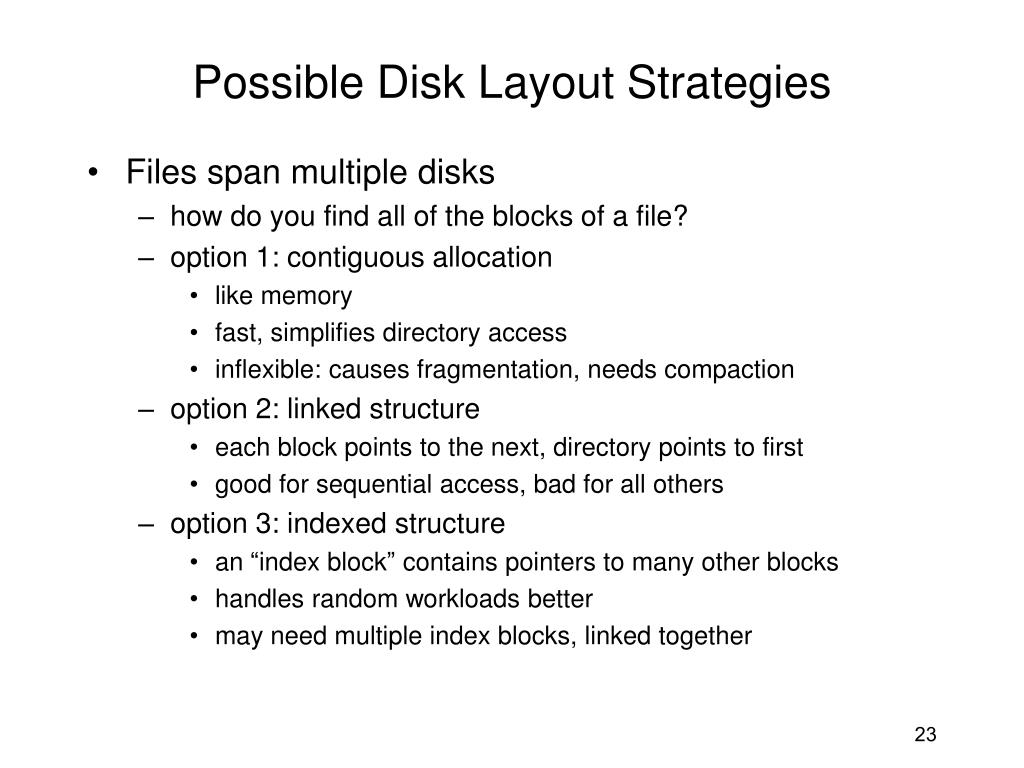 Possible Disk Layout Strategies

• Files span multiple disks
– how do you find all of the blocks of a file?
– option 1: contiguous allocation
• like memory
• fast, simplifies directory access
• inflexible: causes fragmentation, needs compaction
– option 2: linked structure
• each block points to the next, directory points to first
• good for sequential access, bad for all others
– option 3: indexed structure
• an “index block” contains pointers to many other blocks
• handles random workloads better
• may need multiple index blocks, linked together

23